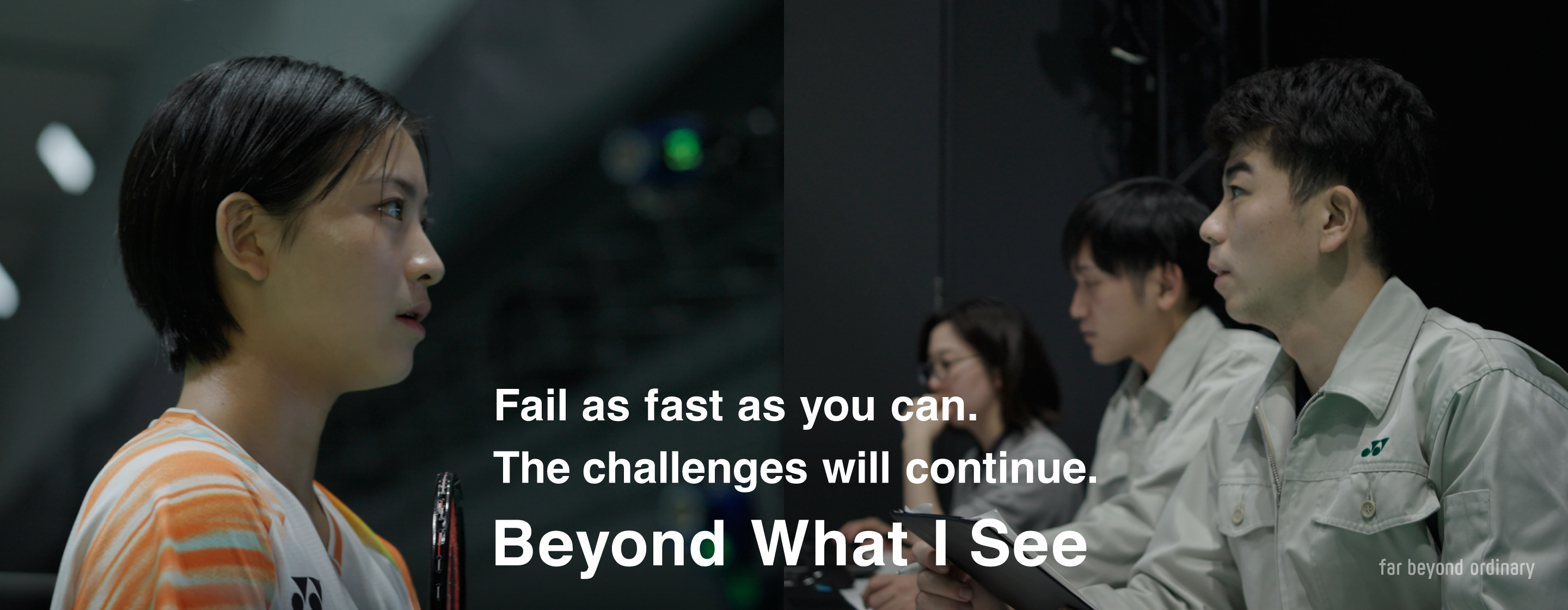 Fail as fast as you can.
The challenges will continue.

Beyond What I See

far beyond ordinary